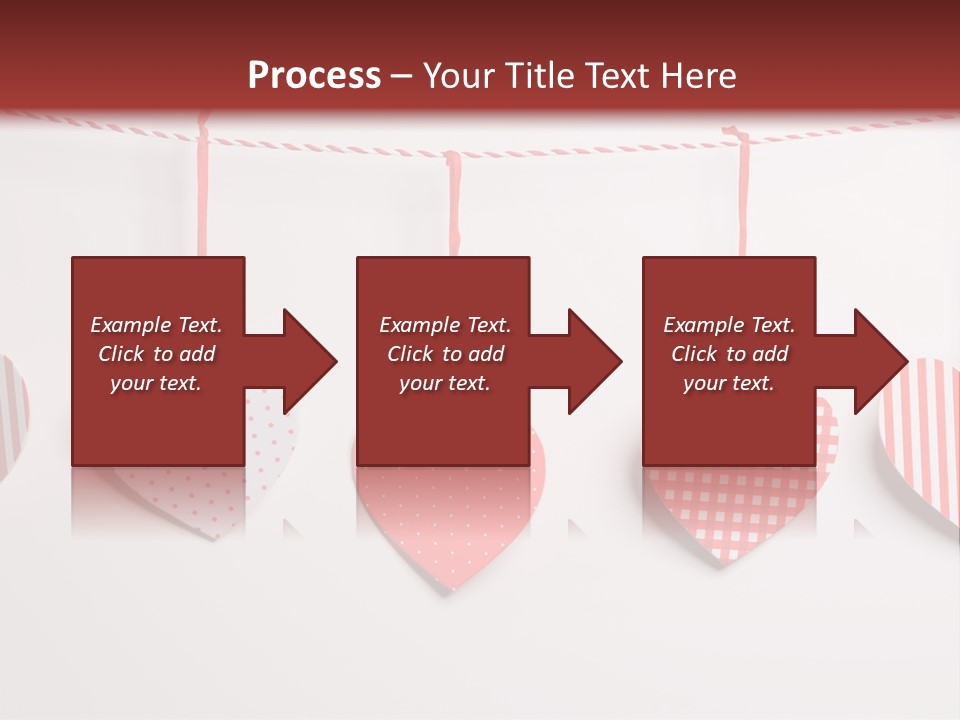 Process – Your Title Text Here

Example Text. Click to add your text.

Example Text. Click to add your text.

Example Text. Click to add your text.